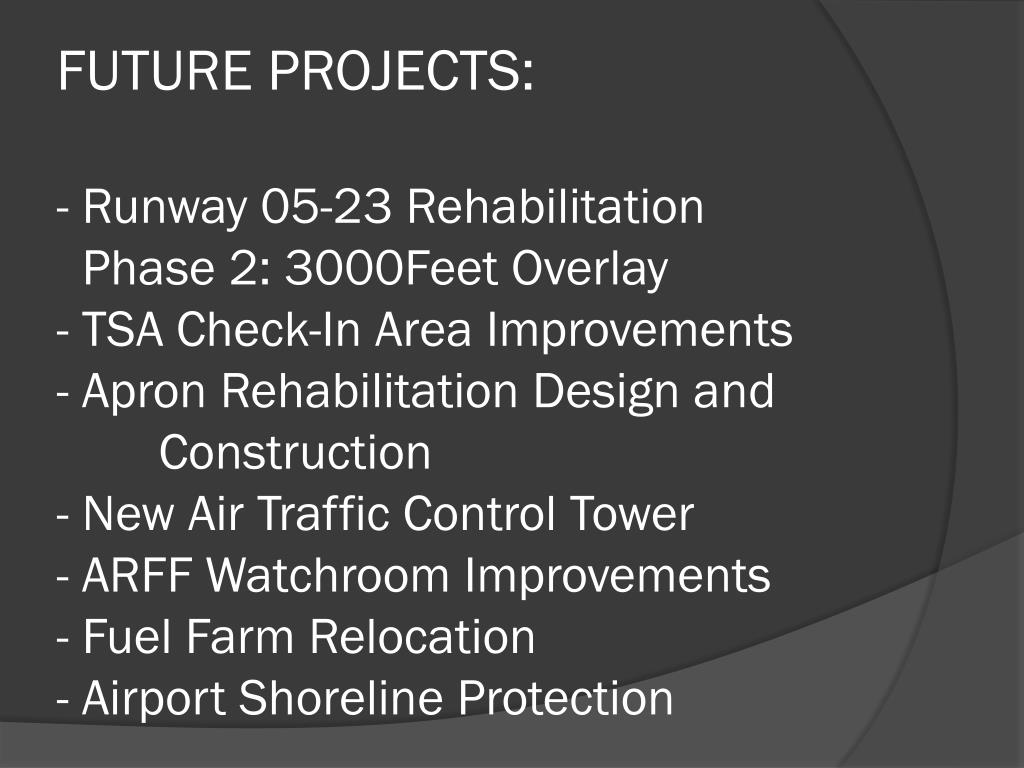 FUTURE PROJECTS:

- Runway 05-23 Rehabilitation Phase 2: 3000Feet Overlay
- TSA Check-In Area Improvements
- Apron Rehabilitation Design and Construction
- New Air Traffic Control Tower
- ARFF Watchroom Improvements
- Fuel Farm Relocation
- Airport Shoreline Protection